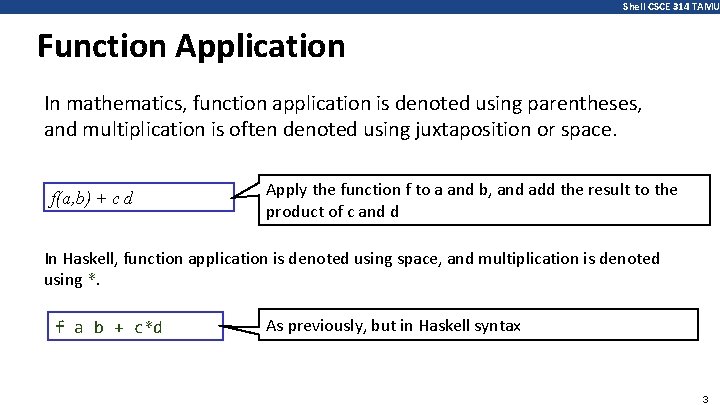 Shell CSCE 314 TAMU

Function Application

In mathematics, function application is denoted using parentheses, and multiplication is often denoted using juxtaposition or space.

$f(a,b) + c\,d$

Apply the function f to a and b, and add the result to the product of c and d

In Haskell, function application is denoted using space, and multiplication is denoted using *.

f a b + c*d

As previously, but in Haskell syntax

3